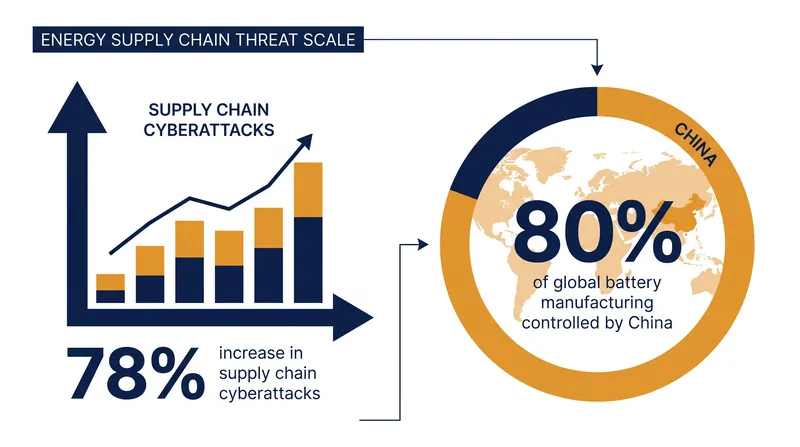 ENERGY SUPPLY CHAIN THREAT SCALE

SUPPLY CHAIN CYBERATTACKS

78% increase in supply chain cyberattacks

CHINA

80%

of global battery manufacturing controlled by China